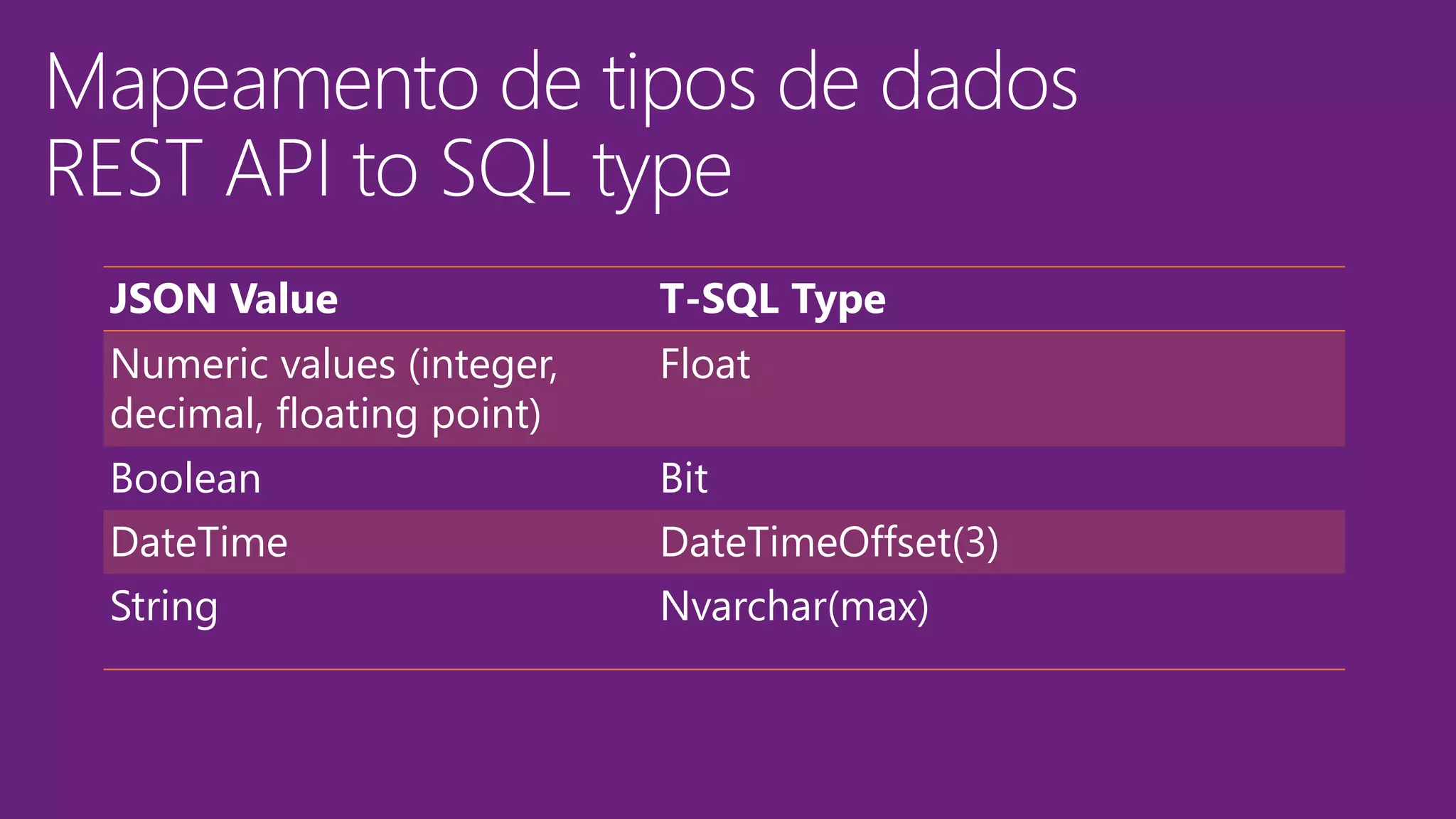 Mapeamento de tipos de dados
REST API to SQL type

| JSON Value | T-SQL Type |
|---|---|
| Numeric values (integer, decimal, floating point) | Float |
| Boolean | Bit |
| DateTime | DateTimeOffset(3) |
| String | Nvarchar(max) |